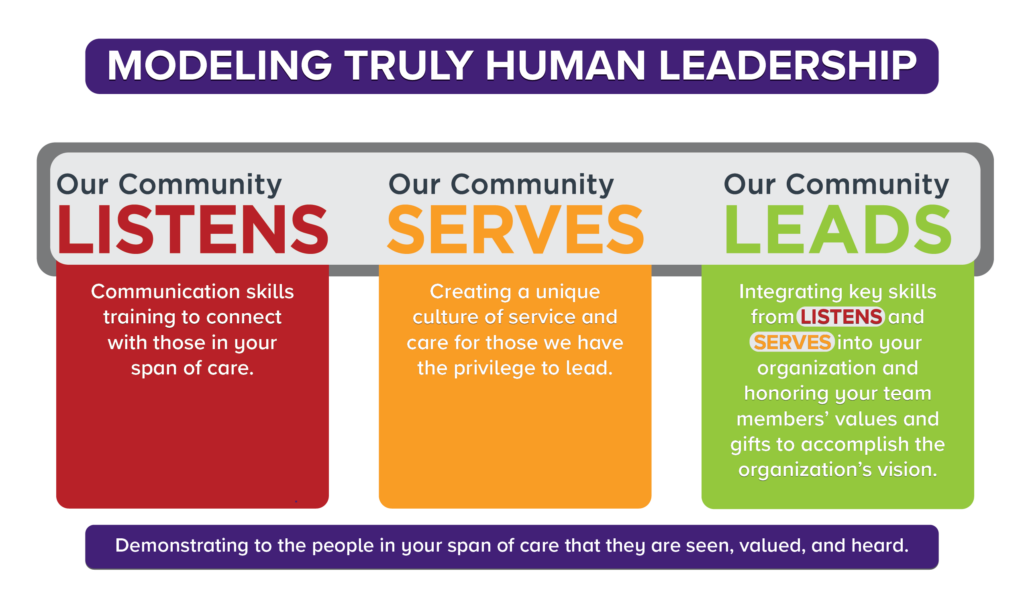 MODELING TRULY HUMAN LEADERSHIP

Our Community
LISTENS

Communication skills training to connect with those in your span of care.

Our Community
SERVES

Creating a unique culture of service and care for those we have the privilege to lead.

Our Community
LEADS

Integrating key skills from LISTENS and SERVES into your organization and honoring your team members' values and gifts to accomplish the organization's vision.

Demonstrating to the people in your span of care that they are seen, valued, and heard.